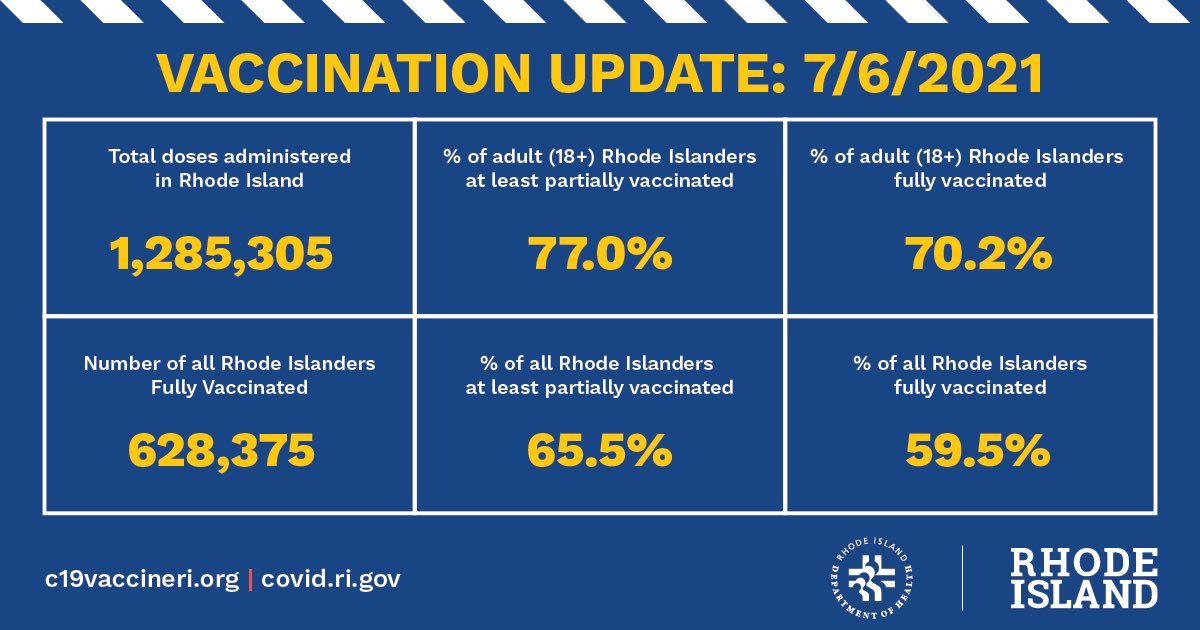 VACCINATION UPDATE: 7/6/2021

| Total doses administered in Rhode Island 1,285,305 | % of adult (18+) Rhode Islanders at least partially vaccinated 77.0% | % of adult (18+) Rhode Islanders fully vaccinated 70.2% |
|---|---|---|
| Number of all Rhode Islanders Fully Vaccinated 628,375 | % of all Rhode Islanders at least partially vaccinated 65.5% | % of all Rhode Islanders fully vaccinated 59.5% |

c19vaccineri.org | covid.ri.gov

RHODE ISLAND DEPARTMENT OF HEALTH

RHODE ISLAND